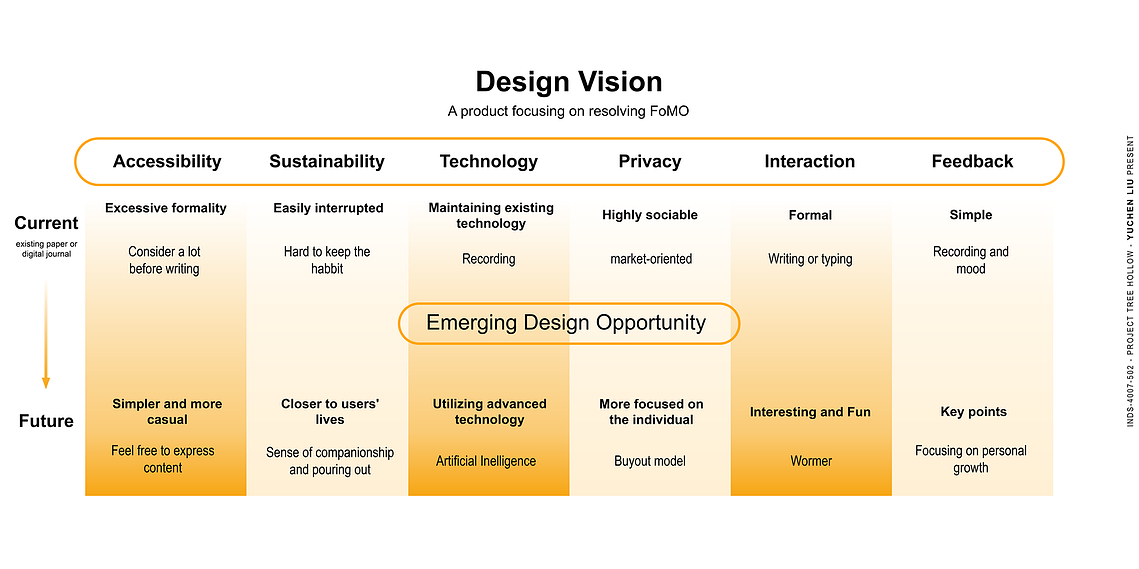 Design Vision

A product focusing on resolving FoMO

| | Accessibility | Sustainability | Technology | Privacy | Interaction | Feedback |
|---|---|---|---|---|---|---|
| Current existing paper or digital journal | Excessive formality | Easily interrupted | Maintaining existing technology | Highly sociable | Formal | Simple |
| | Consider a lot before writing | Hard to keep the habbit | Recording | market-oriented | Writing or typing | Recording and mood |
| Future | Simpler and more casual | Closer to users' lives | Utilizing advanced technology | More focused on the individual | Interesting and Fun | Key points |
| | Feel free to express content | Sense of companionship and pouring out | Artificial Inelligence | Buyout model | Wormer | Focusing on personal growth |

Emerging Design Opportunity

INDS-4007-502 - PROJECT TREE HOLLOW - YUCHEN LIU PRESENT